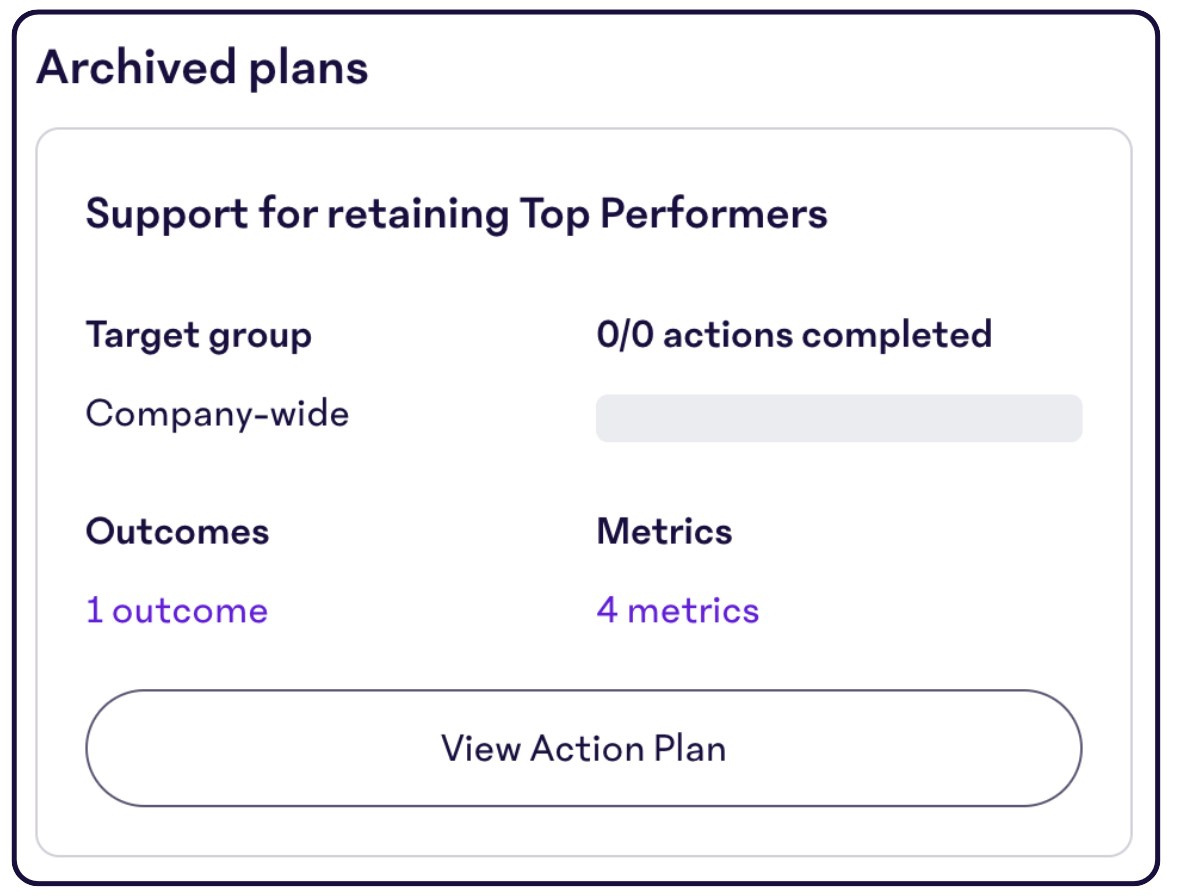 Archived plans

Support for retaining Top Performers

Target group

Company-wide

0/0 actions completed

Outcomes

1 outcome

Metrics

4 metrics

View Action Plan